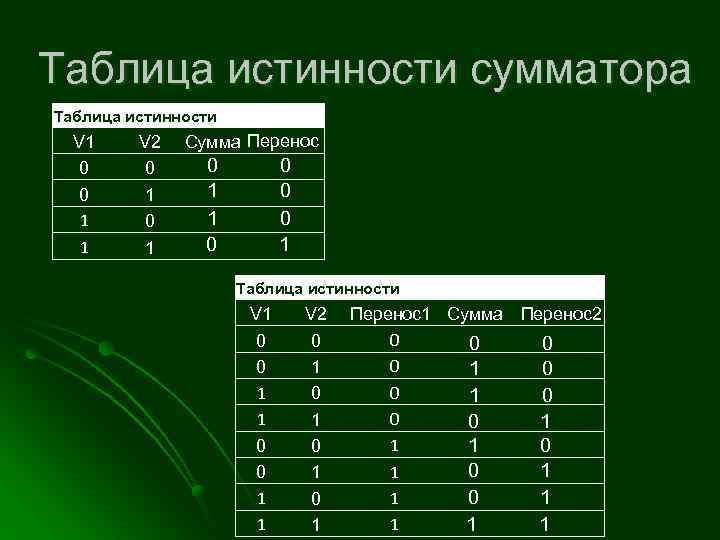 Таблица истинности сумматора

Таблица истинности

| V1 | V2 | Сумма | Перенос |
|---|---|---|---|
| 0 | 0 | 0 | 0 |
| 0 | 1 | 1 | 0 |
| 1 | 0 | 1 | 0 |
| 1 | 1 | 0 | 1 |

Таблица истинности

| V1 | V2 | Перенос1 | Сумма | Перенос2 |
|---|---|---|---|---|
| 0 | 0 | 0 | 0 | 0 |
| 0 | 1 | 0 | 1 | 0 |
| 1 | 0 | 0 | 1 | 0 |
| 1 | 1 | 0 | 0 | 1 |
| 0 | 0 | 1 | 1 | 0 |
| 0 | 1 | 1 | 0 | 1 |
| 1 | 0 | 1 | 0 | 1 |
| 1 | 1 | 1 | 1 | 1 |